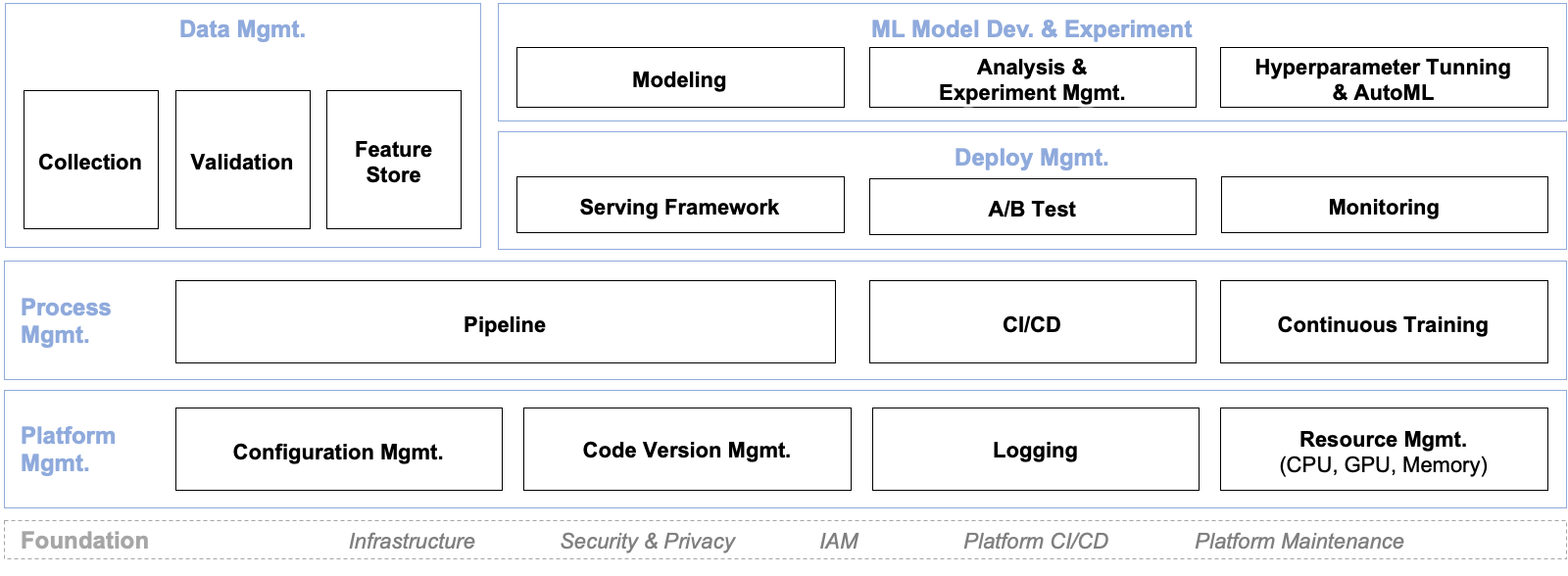 Data Mgmt.

Collection

Validation

Feature Store

ML Model Dev. & Experiment

Modeling

Analysis & Experiment Mgmt.

Hyperparameter Tunning & AutoML

Deploy Mgmt.

Serving Framework

A/B Test

Monitoring

Process Mgmt.

Pipeline

CI/CD

Continuous Training

Platform Mgmt.

Configuration Mgmt.

Code Version Mgmt.

Logging

Resource Mgmt. (CPU, GPU, Memory)

Foundation

Infrastructure

Security & Privacy

IAM

Platform CI/CD

Platform Maintenance